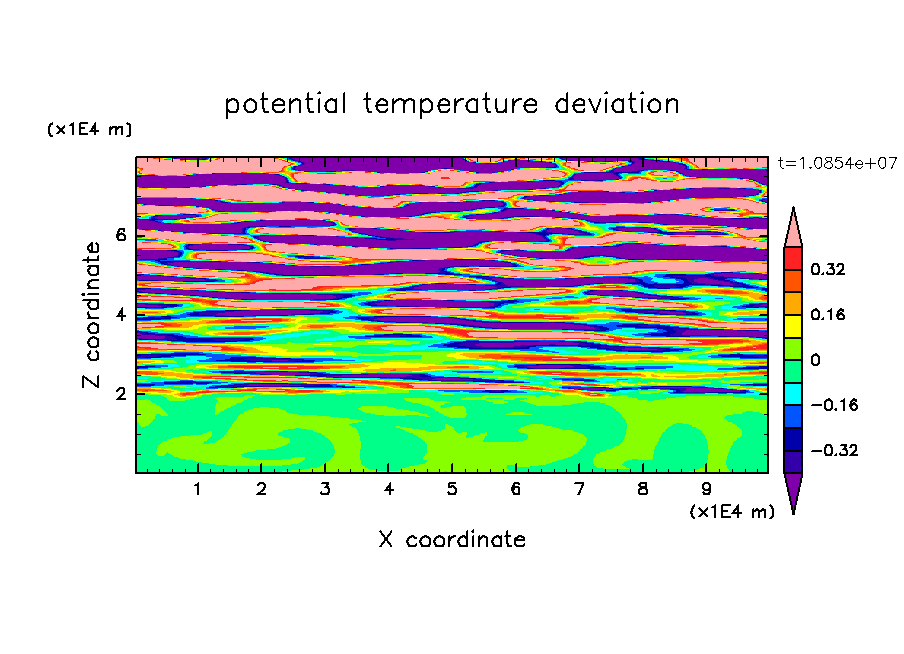 potential temperature deviation

(x1E4 m)

t=1.0854e+07

Z coordinate

6

4

2

0.32

0.16

0

−0.16

−0.32

1 2 3 4 5 6 7 8 9

(x1E4 m)

X coordinate